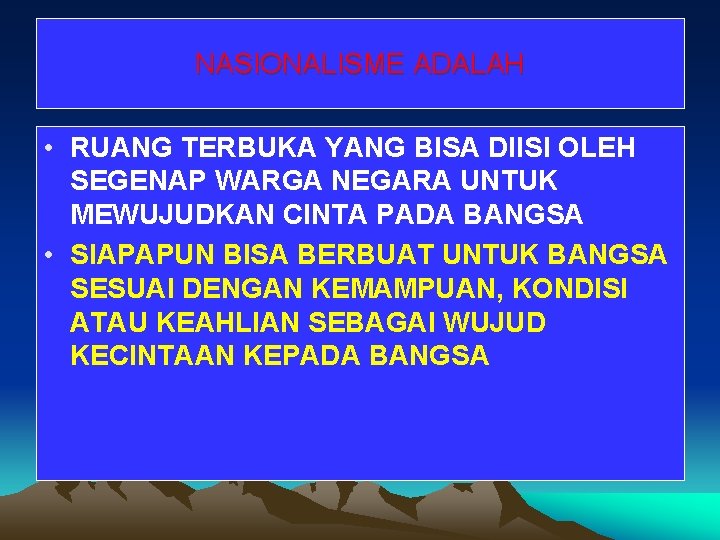 NASIONALISME ADALAH

• RUANG TERBUKA YANG BISA DIISI OLEH SEGENAP WARGA NEGARA UNTUK MEWUJUDKAN CINTA PADA BANGSA

• SIAPAPUN BISA BERBUAT UNTUK BANGSA SESUAI DENGAN KEMAMPUAN, KONDISI ATAU KEAHLIAN SEBAGAI WUJUD KECINTAAN KEPADA BANGSA